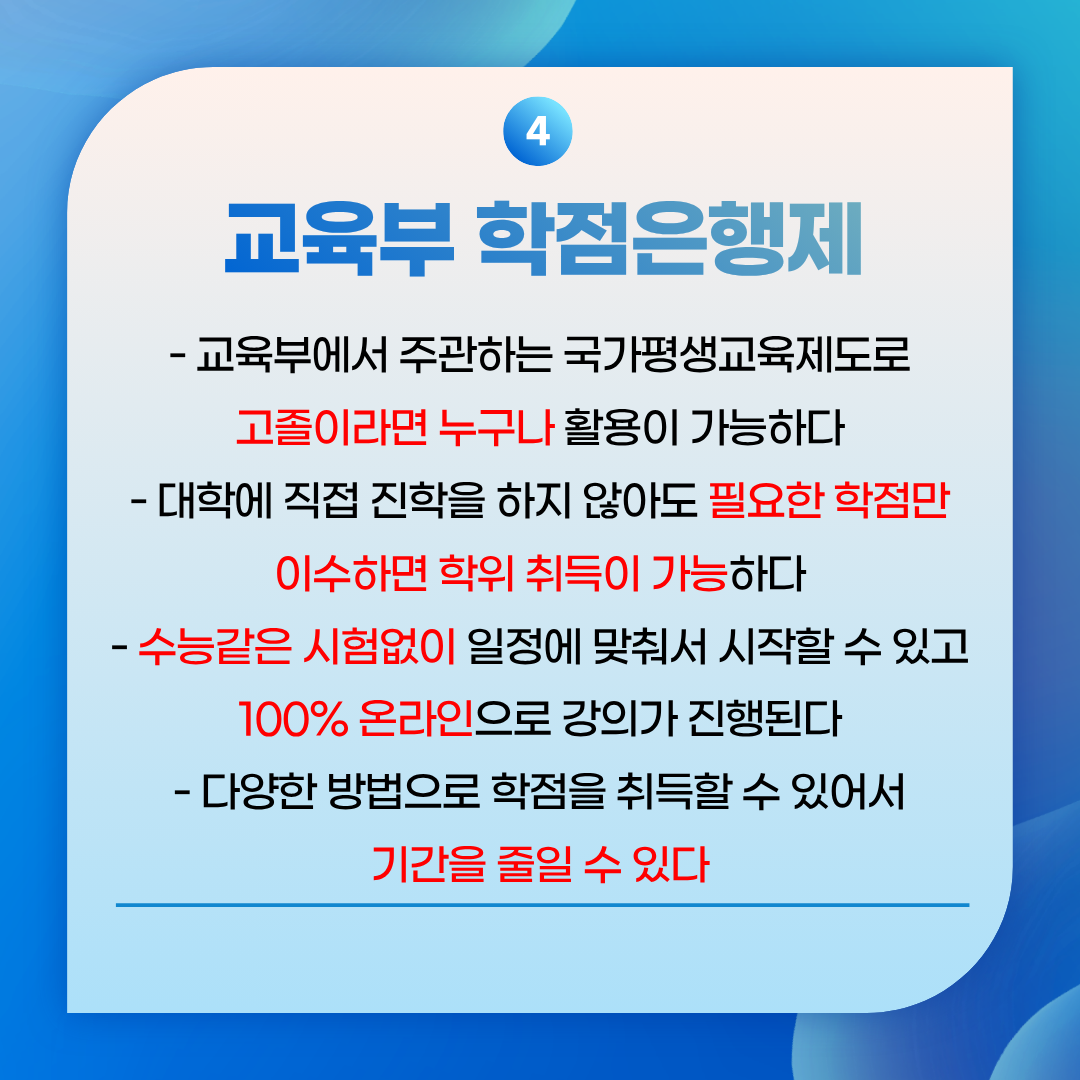 4

교육부 학점은행제

- 교육부에서 주관하는 국가평생교육제도로 고졸이라면 누구나 활용이 가능하다
- 대학에 직접 진학을 하지 않아도 필요한 학점만 이수하면 학위 취득이 가능하다
- 수능같은 시험없이 일정에 맞춰서 시작할 수 있고 100% 온라인으로 강의가 진행된다
- 다양한 방법으로 학점을 취득할 수 있어서 기간을 줄일 수 있다